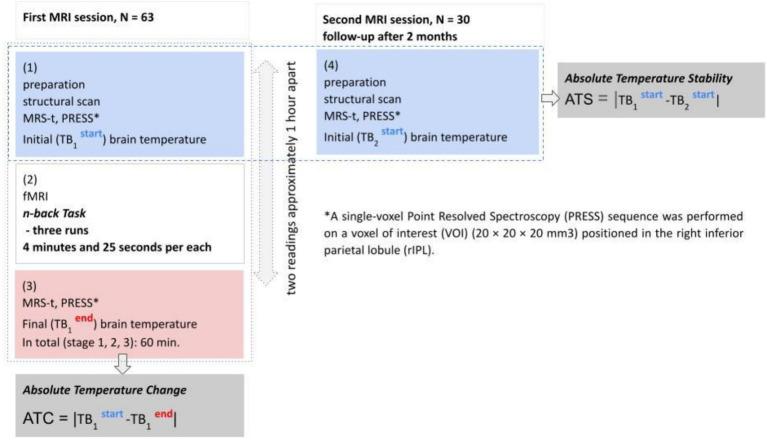 First MRI session, N = 63

(1)
preparation
structural scan
MRS-t, PRESS*
Initial ($TB_1^{start}$) brain temperature

(2)
fMRI
n-back Task
- three runs
4 minutes and 25 seconds per each

(3)
MRS-t, PRESS*
Final ($TB_1^{end}$) brain temperature
In total (stage 1, 2, 3): 60 min.

Absolute Temperature Change
ATC = $|TB_1^{start} - TB_1^{end}|$

two readings approximately 1 hour apart

Second MRI session, N = 30
follow-up after 2 months

(4)
preparation
structural scan
MRS-t, PRESS*
Initial ($TB_2^{start}$) brain temperature

Absolute Temperature Stability
ATS = $|TB_1^{start} - TB_2^{start}|$

*A single-voxel Point Resolved Spectroscopy (PRESS) sequence was performed on a voxel of interest (VOI) (20 × 20 × 20 mm3) positioned in the right inferior parietal lobule (rIPL).